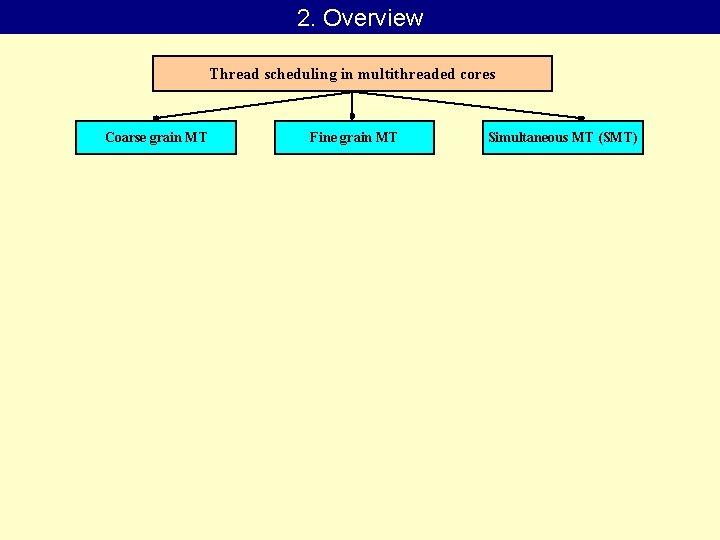 2. Overview

Thread scheduling in multithreaded cores

Coarse grain MT

Fine grain MT

Simultaneous MT (SMT)